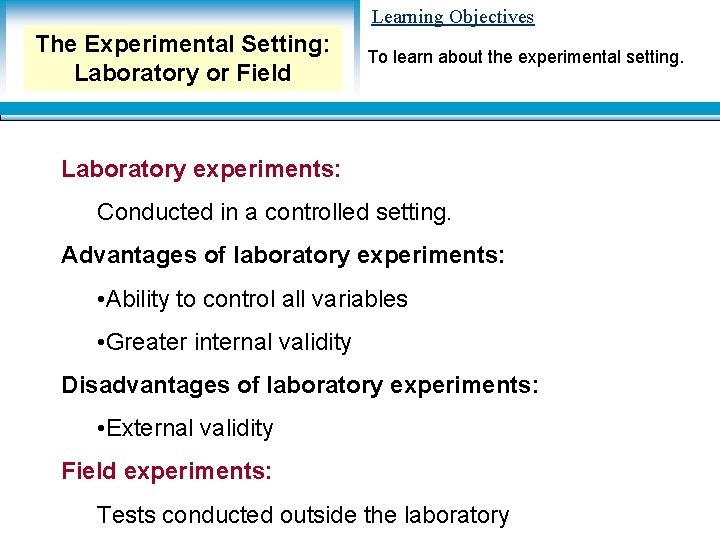 The Experimental Setting: Laboratory or Field

Learning Objectives

To learn about the experimental setting.

Laboratory experiments:

Conducted in a controlled setting.

Advantages of laboratory experiments:

•Ability to control all variables

•Greater internal validity

Disadvantages of laboratory experiments:

•External validity

Field experiments:

Tests conducted outside the laboratory